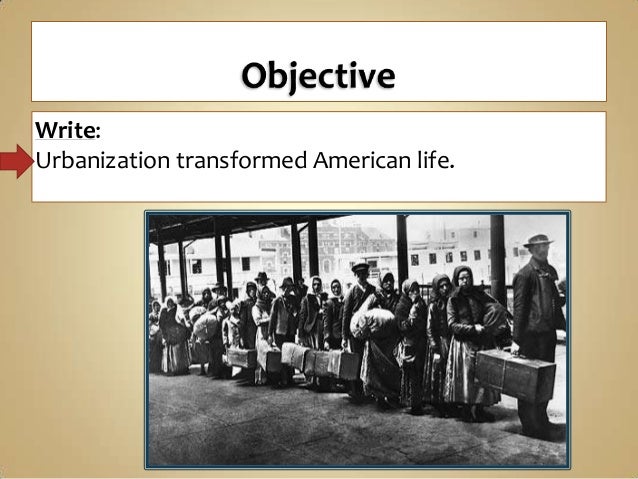 Objective

Write:
Urbanization transformed American life.